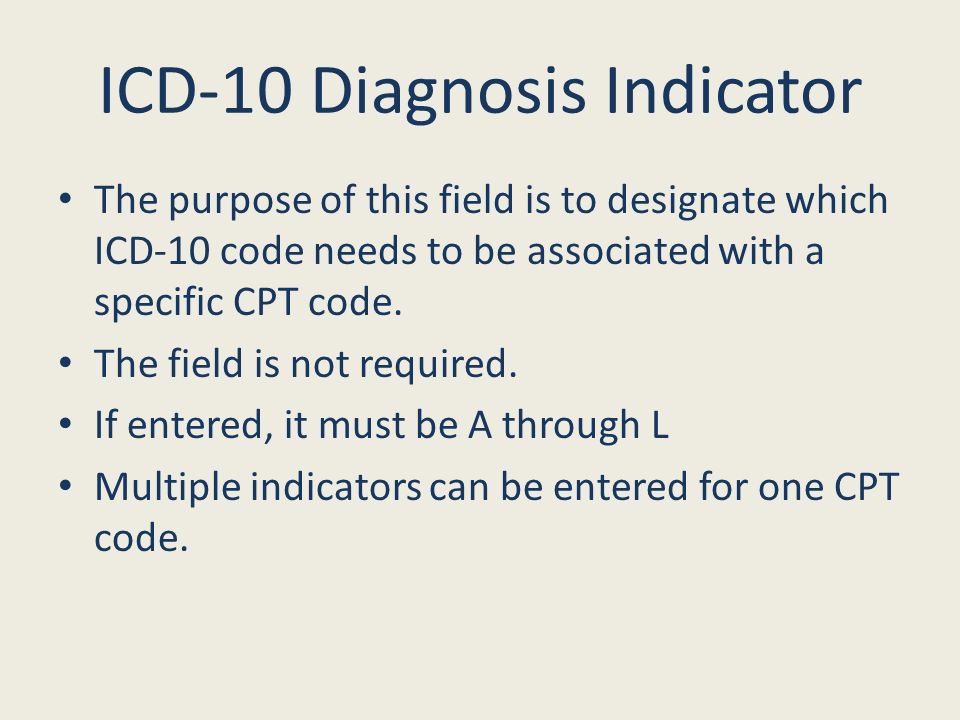 ICD-10 Diagnosis Indicator

• The purpose of this field is to designate which ICD-10 code needs to be associated with a specific CPT code.
• The field is not required.
• If entered, it must be A through L
• Multiple indicators can be entered for one CPT code.